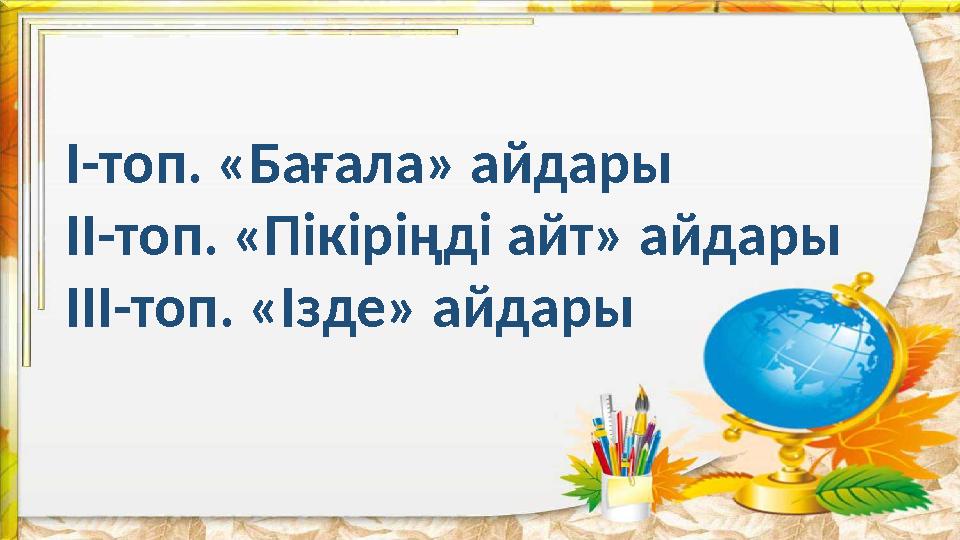 І-топ. «Бағала» айдары
ІІ-топ. «Пікіріңді айт» айдары
ІІІ-топ. «Ізде» айдары